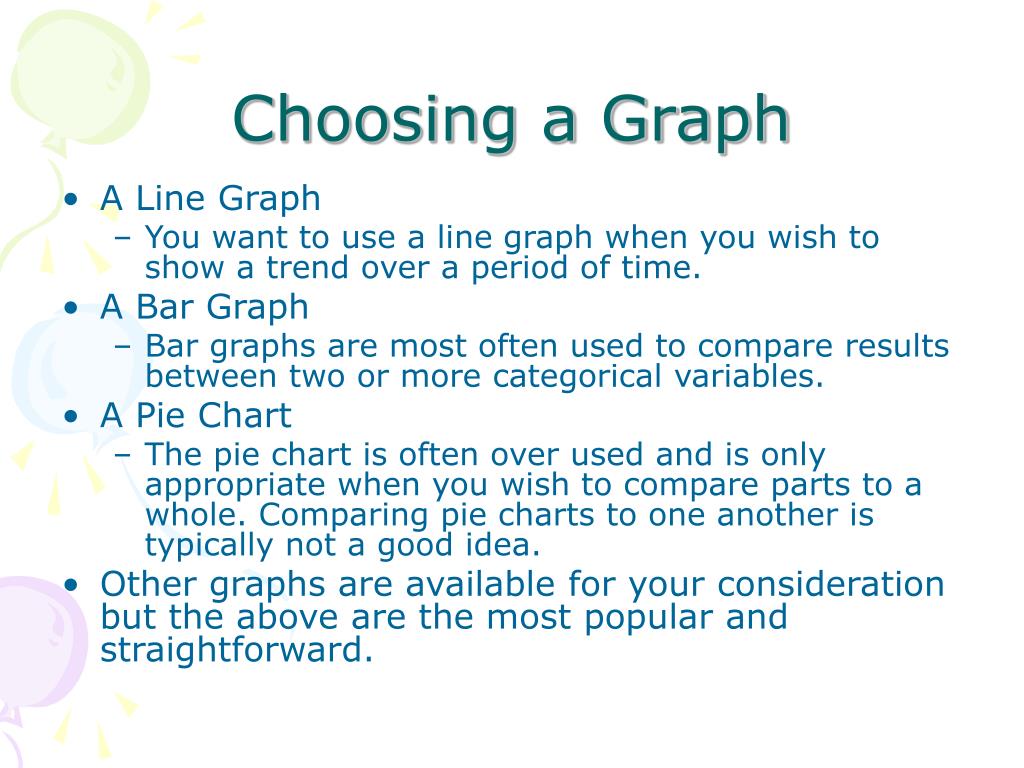 Choosing a Graph

• A Line Graph
– You want to use a line graph when you wish to show a trend over a period of time.

• A Bar Graph
– Bar graphs are most often used to compare results between two or more categorical variables.

• A Pie Chart
– The pie chart is often over used and is only appropriate when you wish to compare parts to a whole. Comparing pie charts to one another is typically not a good idea.

• Other graphs are available for your consideration but the above are the most popular and straightforward.